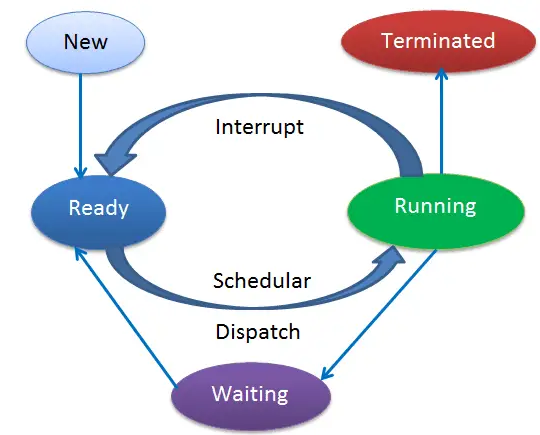 New

Terminated

Interrupt

Ready

Running

Schedular

Dispatch

Waiting